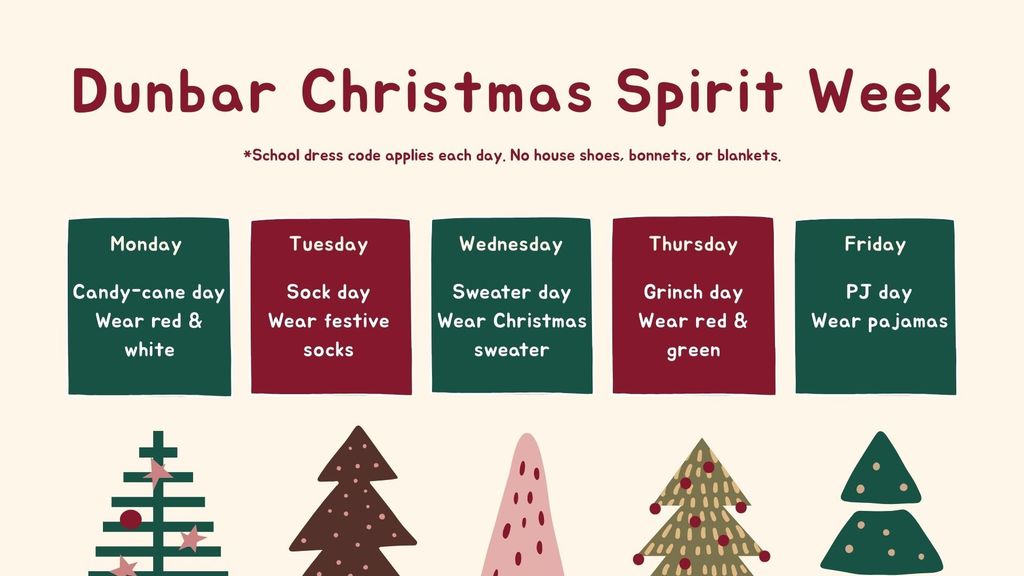 Dunbar Christmas Spirit Week

*School dress code applies each day. No house shoes, bonnets, or blankets.

Monday

Candy-cane day
Wear red & white

Tuesday

Sock day
Wear festive socks

Wednesday

Sweater day
Wear Christmas sweater

Thursday

Grinch day
Wear red & green

Friday

PJ day
Wear pajamas